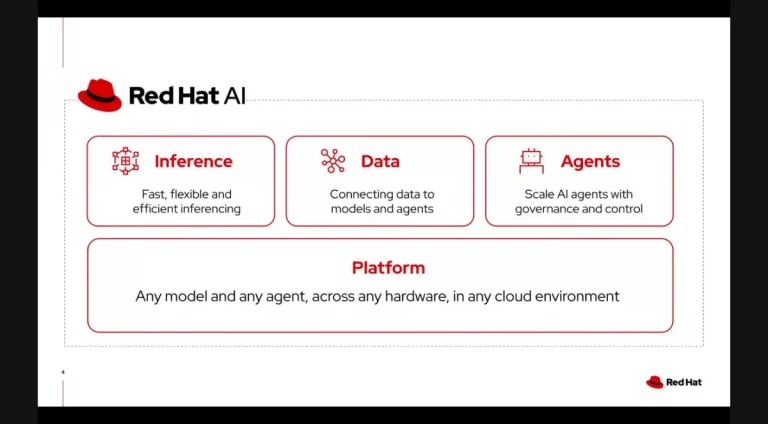 Red Hat AI

Inference
Fast, flexible and efficient inferencing

Data
Connecting data to models and agents

Agents
Scale AI agents with governance and control

Platform
Any model and any agent, across any hardware, in any cloud environment

4

Red Hat